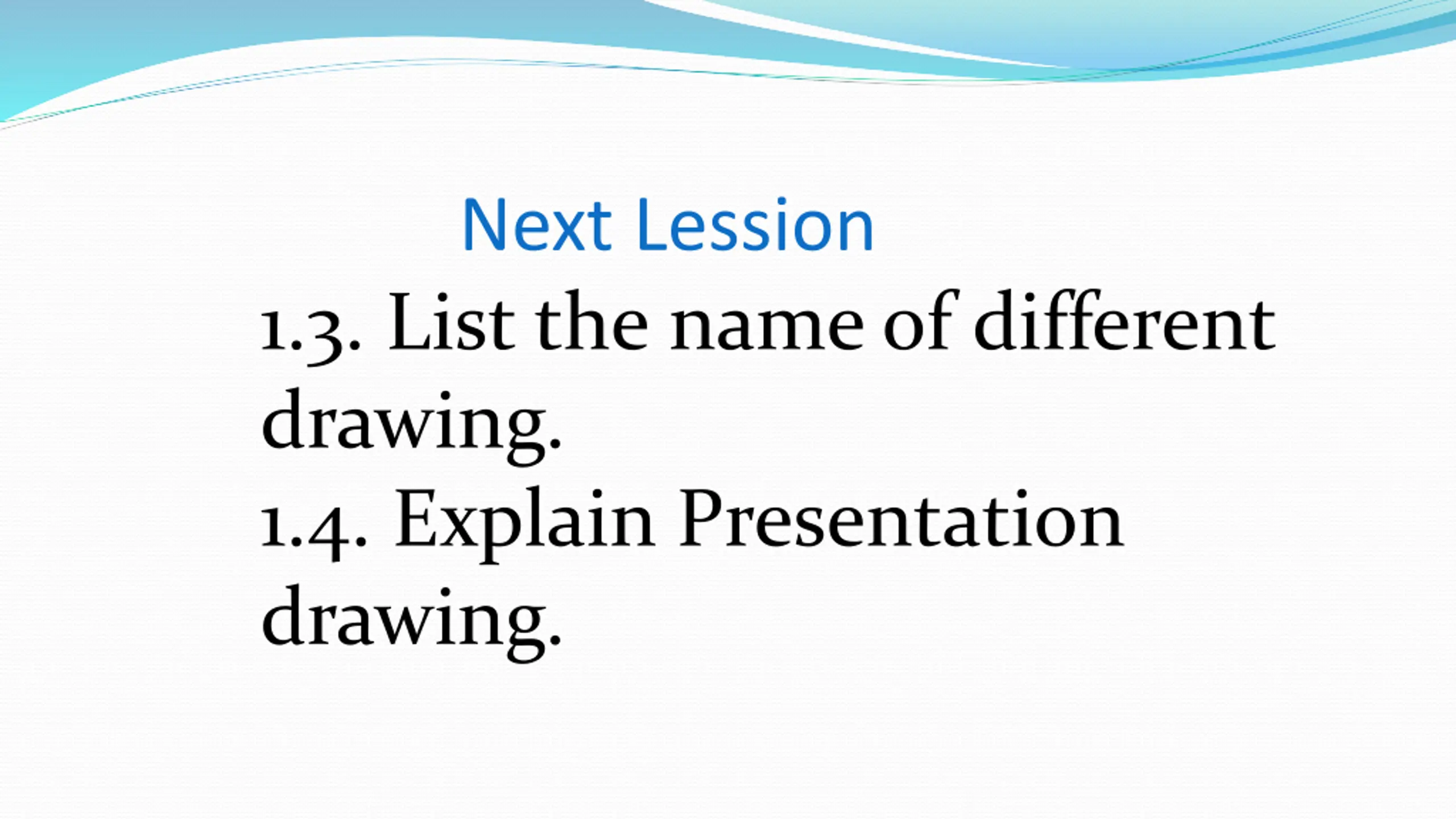 Next Lession

1.3. List the name of different drawing.
1.4. Explain Presentation drawing.